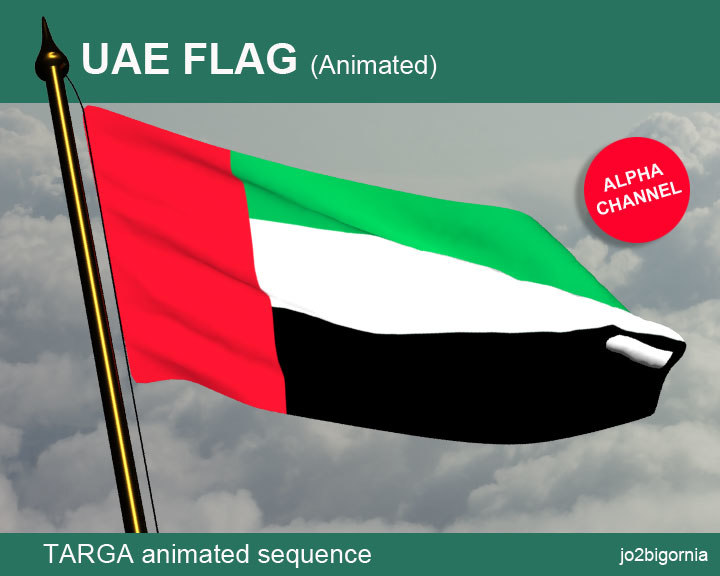 UAE FLAG (Animated)

ALPHA CHANNEL

TARGA animated sequence

jo2bigornia